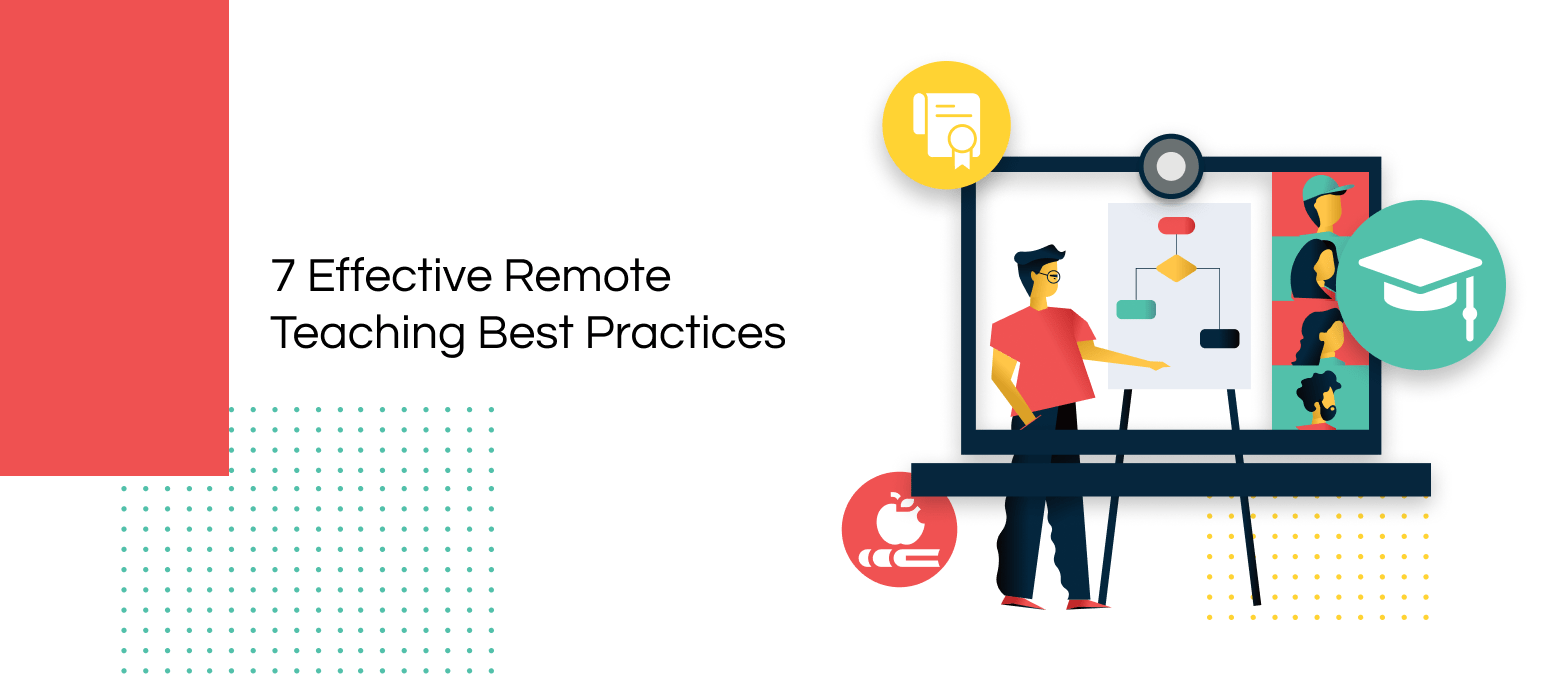 7 Effective Remote Teaching Best Practices